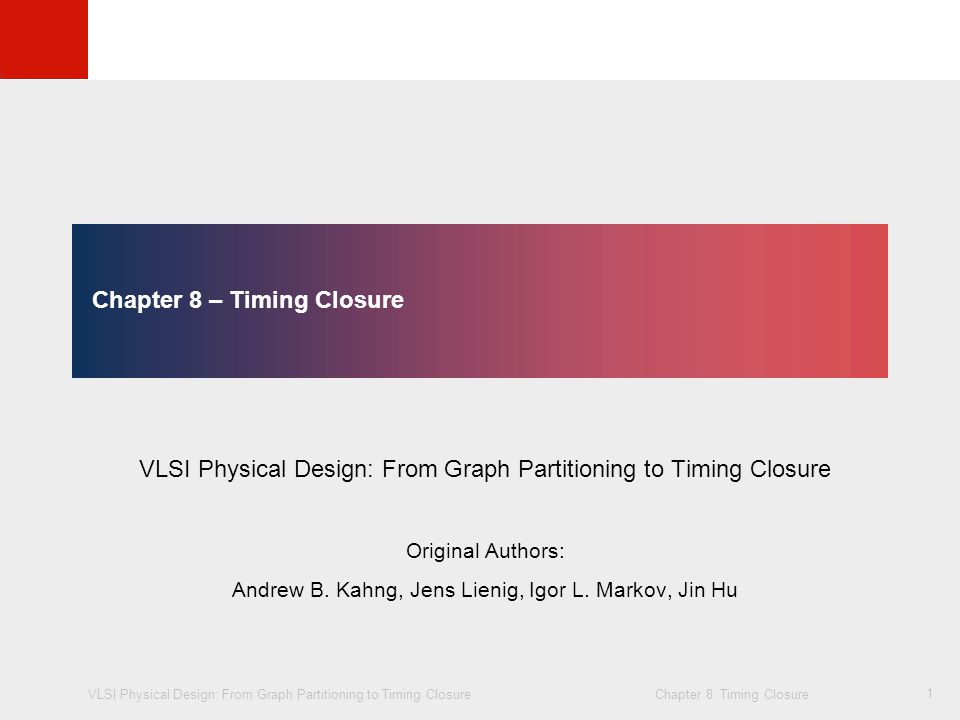 Chapter 8 – Timing Closure

VLSI Physical Design: From Graph Partitioning to Timing Closure

Original Authors:

Andrew B. Kahng, Jens Lienig, Igor L. Markov, Jin Hu

VLSI Physical Design: From Graph Partitioning to Timing Closure

Chapter 8: Timing Closure

1